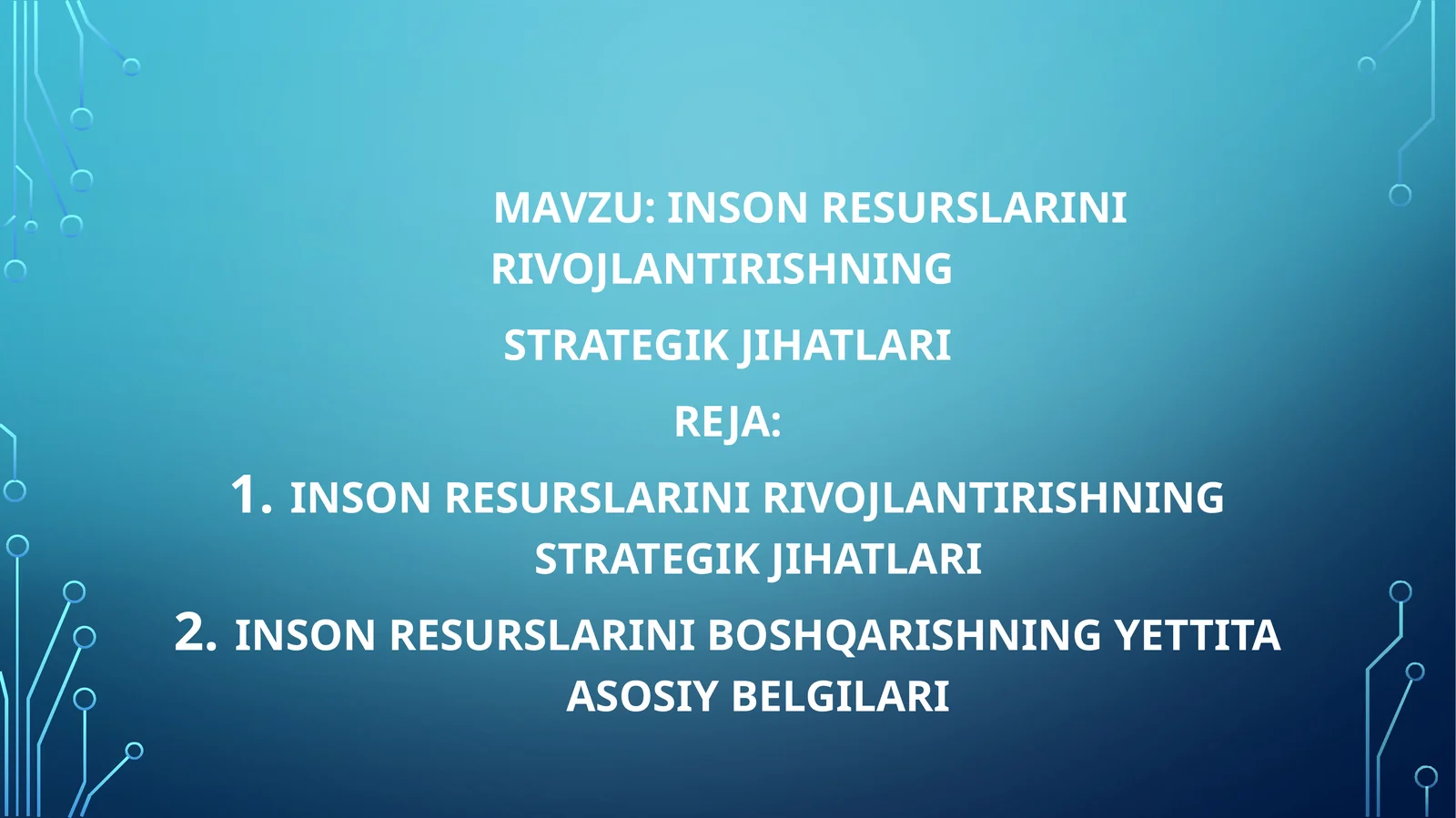 MAVZU: INSON RESURSLARINI RIVOJLANTIRISHNING

STRATEGIK JIHATLARI

REJA:

1. INSON RESURSLARINI RIVOJLANTIRISHNING STRATEGIK JIHATLARI

2. INSON RESURSLARINI BOSHQARISHNING YETTITA ASOSIY BELGILARI